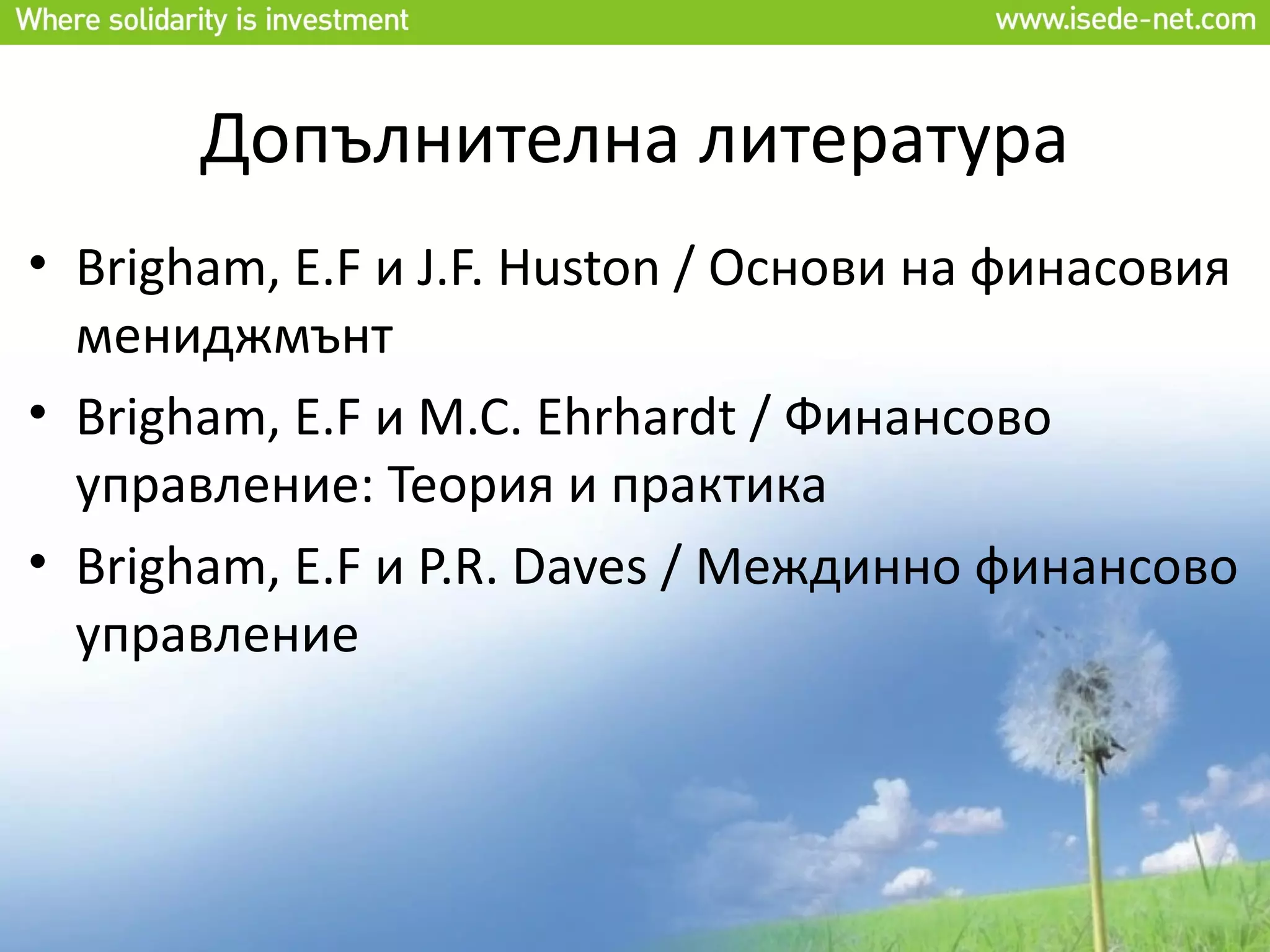 Where solidarity is investment

www.isede-net.com

Допълнителна литература

• Brigham, E.F и J.F. Huston / Основи на финасовия мениджмънт
• Brigham, E.F и M.C. Ehrhardt / Финансово управление: Теория и практика
• Brigham, E.F и P.R. Daves / Междинно финансово управление